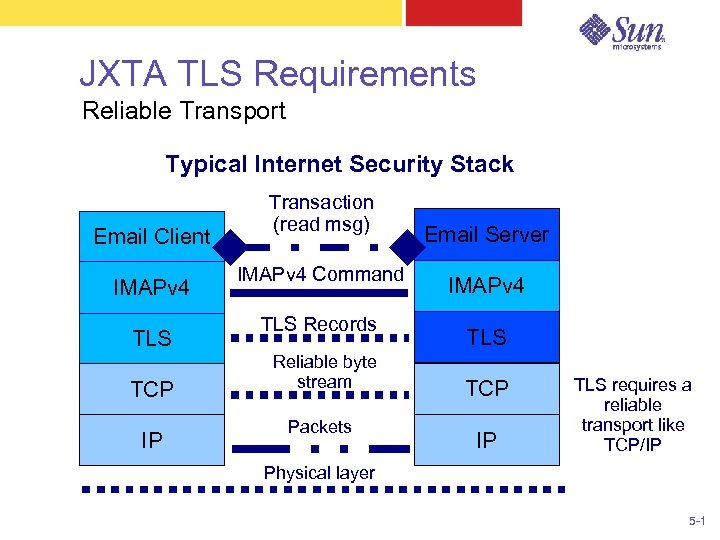 Sun microsystems

JXTA TLS Requirements
Reliable Transport

Typical Internet Security Stack

Email Client
IMAPv4
TLS
TCP
IP

Transaction (read msg)
IMAPv4 Command
TLS Records
Reliable byte stream
Packets
Physical layer

Email Server
IMAPv4
TLS
TCP
IP

TLS requires a reliable transport like TCP/IP

5-1